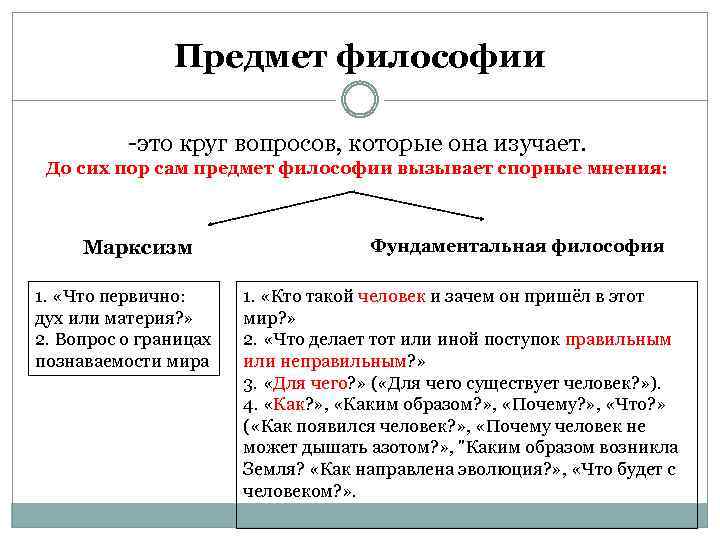 Предмет философии

-это круг вопросов, которые она изучает.
До сих пор сам предмет философии вызывает спорные мнения:

Марксизм

Фундаментальная философия

1. «Что первично: дух или материя?»
2. Вопрос о границах познаваемости мира

1. «Кто такой человек и зачем он пришёл в этот мир?»
2. «Что делает тот или иной поступок правильным или неправильным?»
3. «Для чего?» («Для чего существует человек?»).
4. «Как?», «Каким образом?», «Почему?», «Что?» («Как появился человек?», «Почему человек не может дышать азотом?», "Каким образом возникла Земля? «Как направлена эволюция?», «Что будет с человеком?».